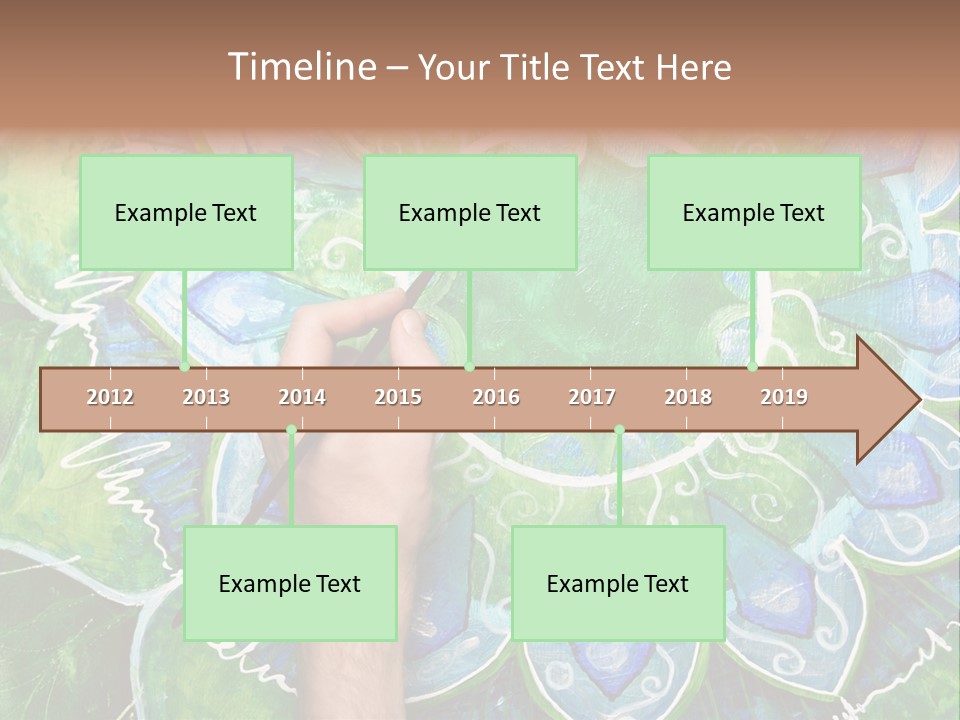 Timeline – Your Title Text Here

Example Text

Example Text

Example Text

2012 2013 2014 2015 2016 2017 2018 2019

Example Text

Example Text